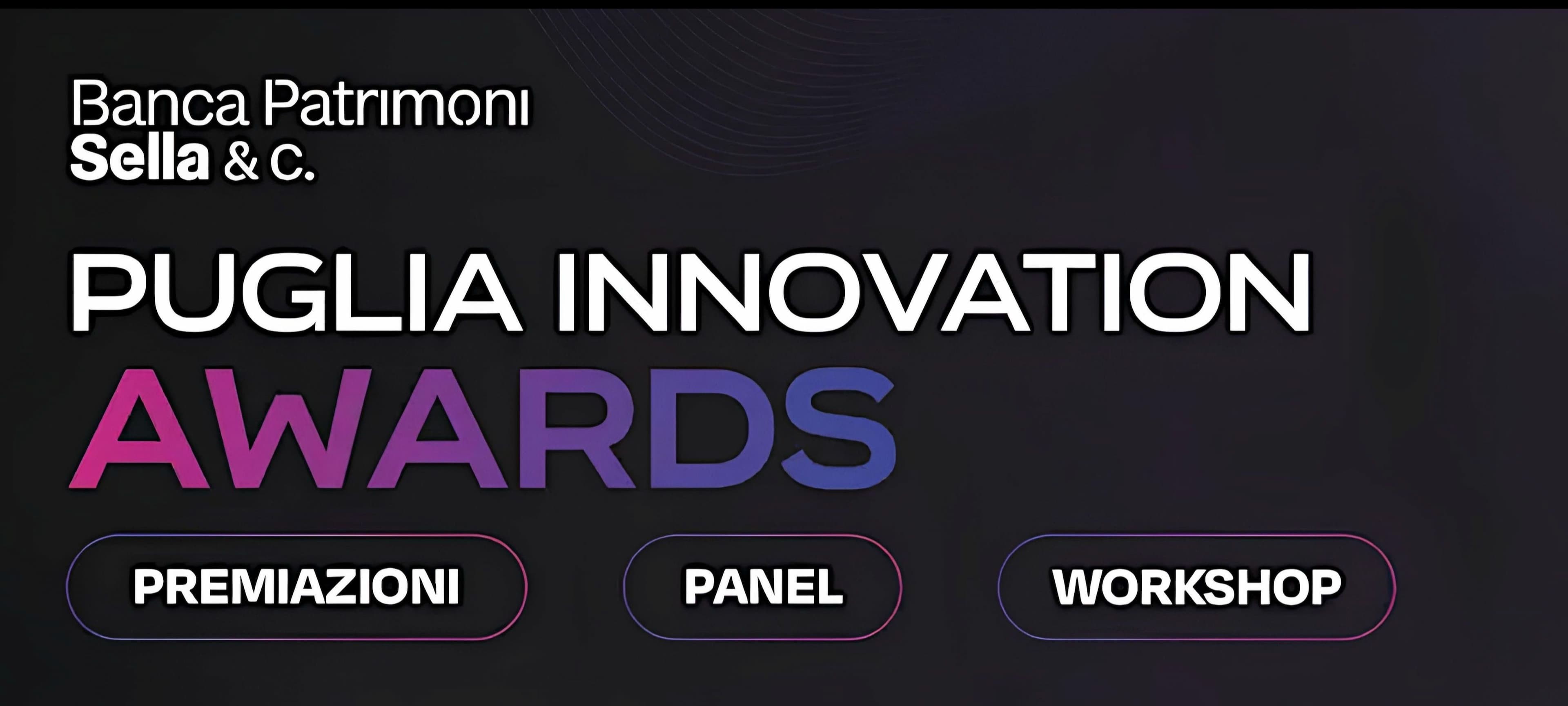 Banca Patrimoni
Sella & c.

PUGLIA INNOVATION
AWARDS

PREMIAZIONI

PANEL

WORKSHOP